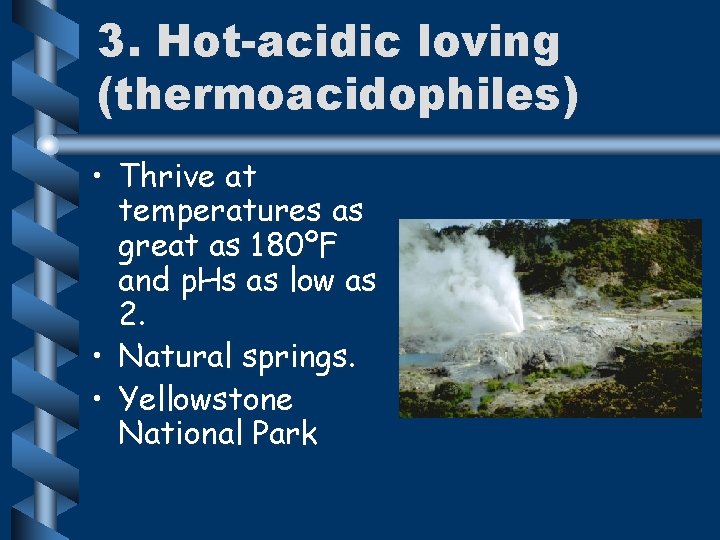 3. Hot-acidic loving (thermoacidophiles)

• Thrive at temperatures as great as 180°F and pHs as low as 2.
• Natural springs.
• Yellowstone National Park